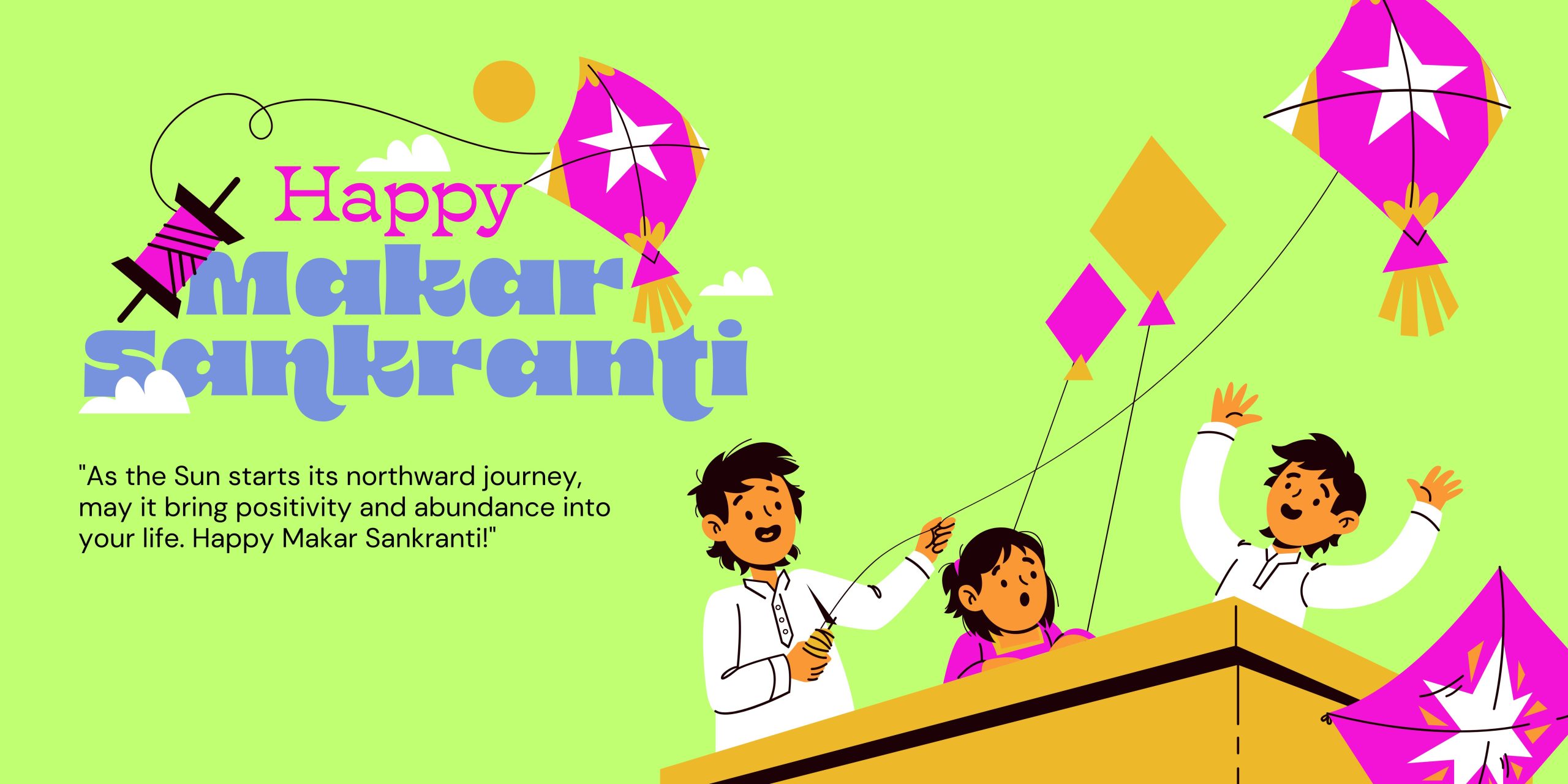 Happy
Makar
Sankranti

"As the Sun starts its northward journey, may it bring positivity and abundance into your life. Happy Makar Sankranti!"